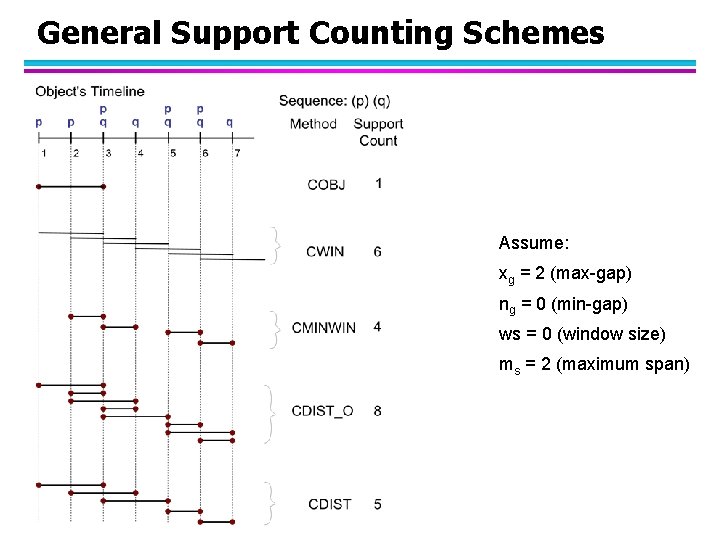 General Support Counting Schemes

Object's Timeline

p p p q q p q p q q

1 2 3 4 5 6 7

Sequence: (p) (q)

| Method | Support Count |
|---|---|
| COBJ | 1 |
| CWIN | 6 |
| CMINWIN | 4 |
| CDIST_O | 8 |
| CDIST | 5 |

Assume:

$x_g$ = 2 (max-gap)

$n_g$ = 0 (min-gap)

ws = 0 (window size)

$m_s$ = 2 (maximum span)